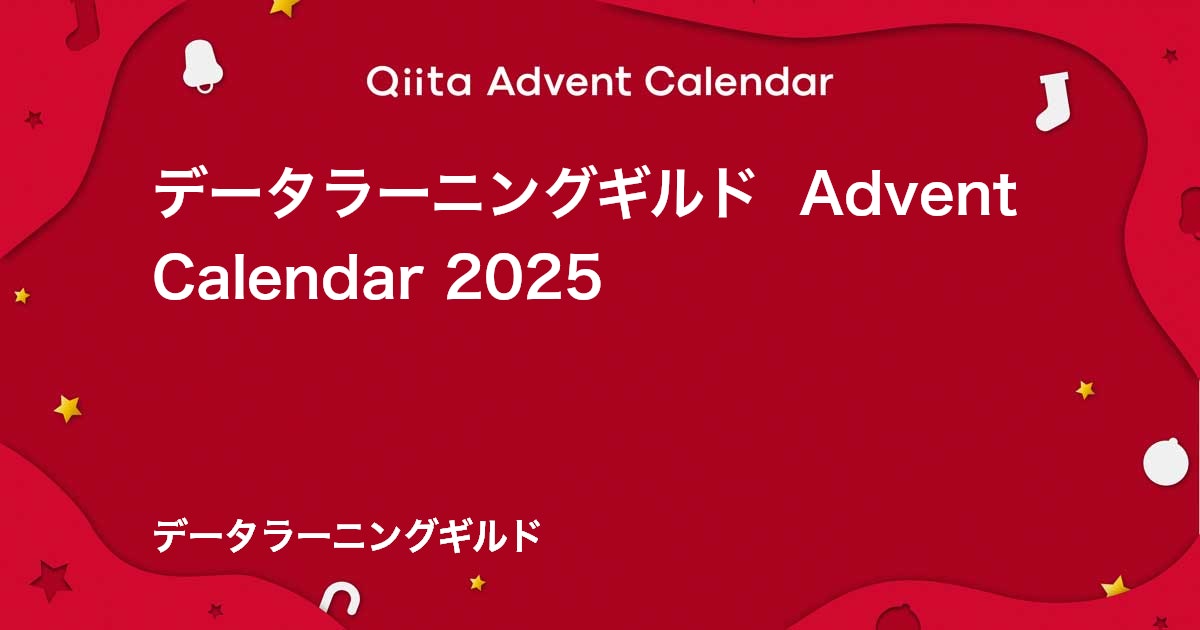 Qiita Advent Calendar

データラーニングギルド Advent Calendar 2025

データラーニングギルド